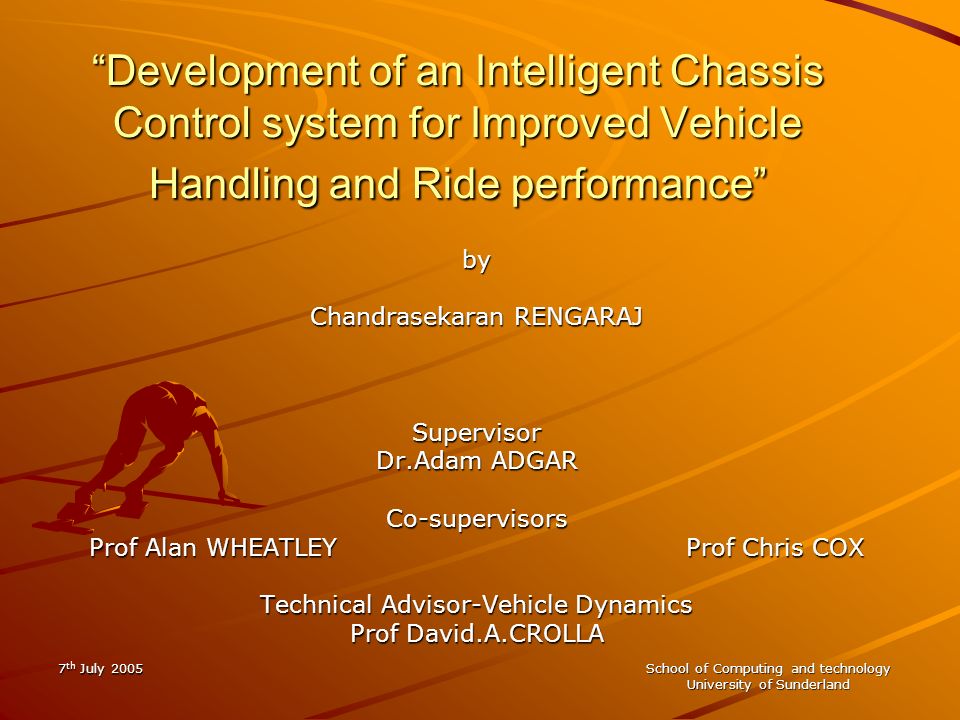 “Development of an Intelligent Chassis Control system for Improved Vehicle Handling and Ride performance”

by

Chandrasekaran RENGARAJ

Supervisor
Dr.Adam ADGAR

Co-supervisors
Prof Alan WHEATLEY

Prof Chris COX

Technical Advisor-Vehicle Dynamics
Prof David.A.CROLLA

7$^{th}$ July 2005

School of Computing and technology
University of Sunderland